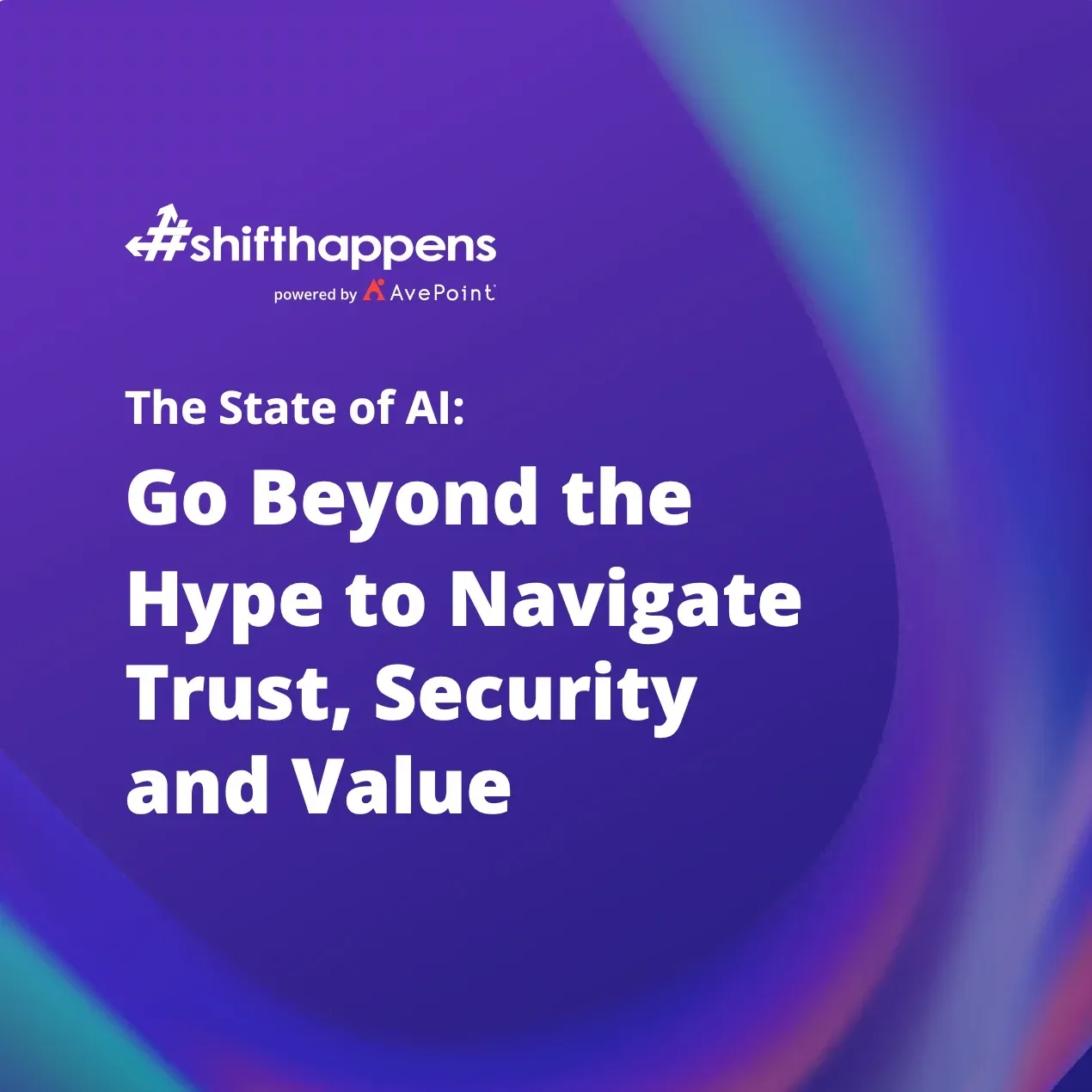 #shifthappens
powered by AvePoint

The State of AI:

Go Beyond the Hype to Navigate Trust, Security and Value